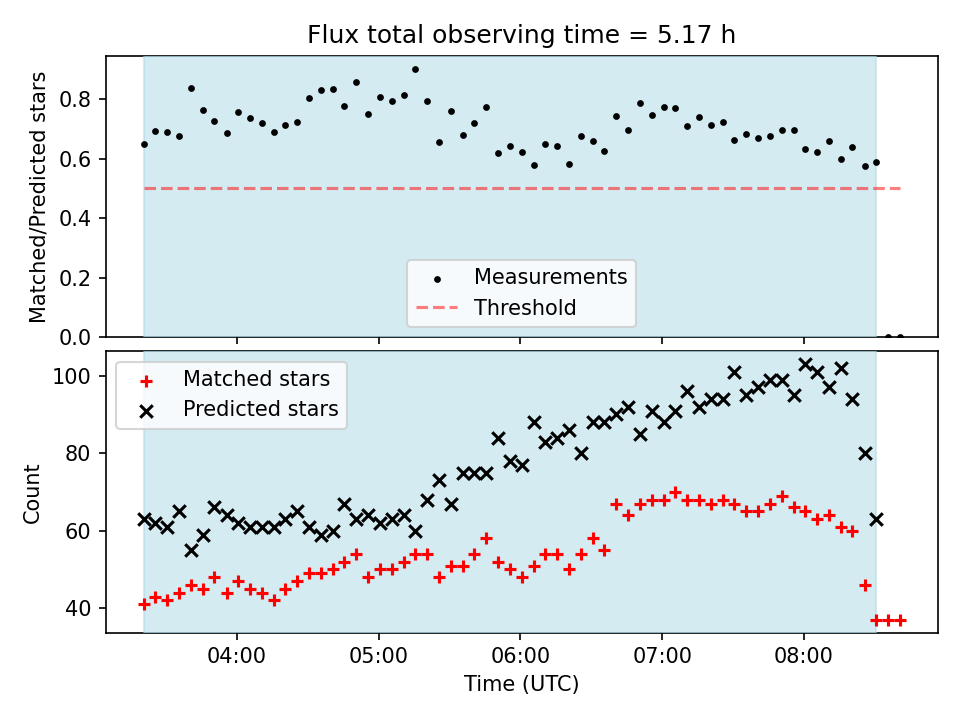 Flux total observing time = 5.17 h

Matched/Predicted stars

0.8
0.6
0.4
0.2
0.0

Measurements
Threshold

Matched stars
Predicted stars

Count

100
80
60
40

04:00
05:00
06:00
07:00
08:00

Time (UTC)